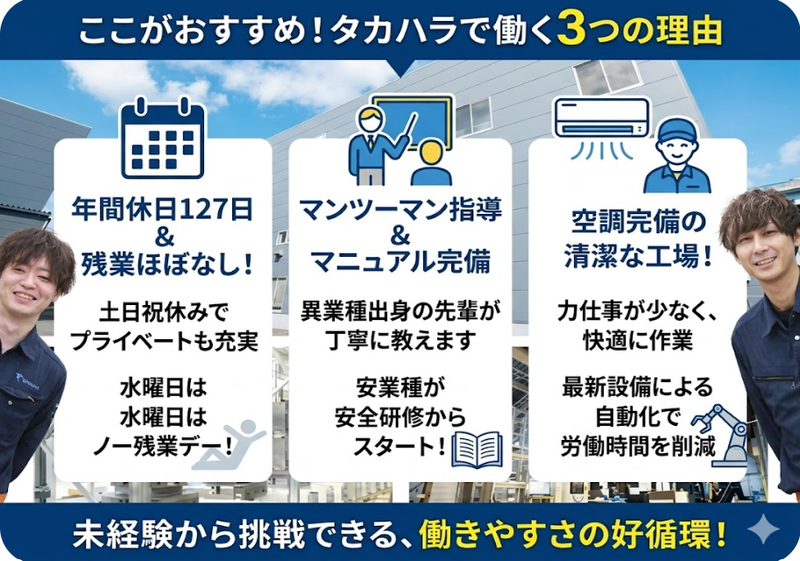 ここがおすすめ！タカハラで働く3つの理由

年間休日127日
&
残業ほぼなし！

土日祝休みで
プライベートも充実

水曜日は
水曜日は
ノー残業デー！

マンツーマン指導
&
マニュアル完備

異業種出身の先輩が
丁寧に教えます

安業種が
安全研修から
スタート！

空調完備の
清潔な工場！

力仕事が少なく、
快適に作業

最新設備による
自動化で
労働時間を削減

未経験から挑戦できる、働きやすさの好循環！